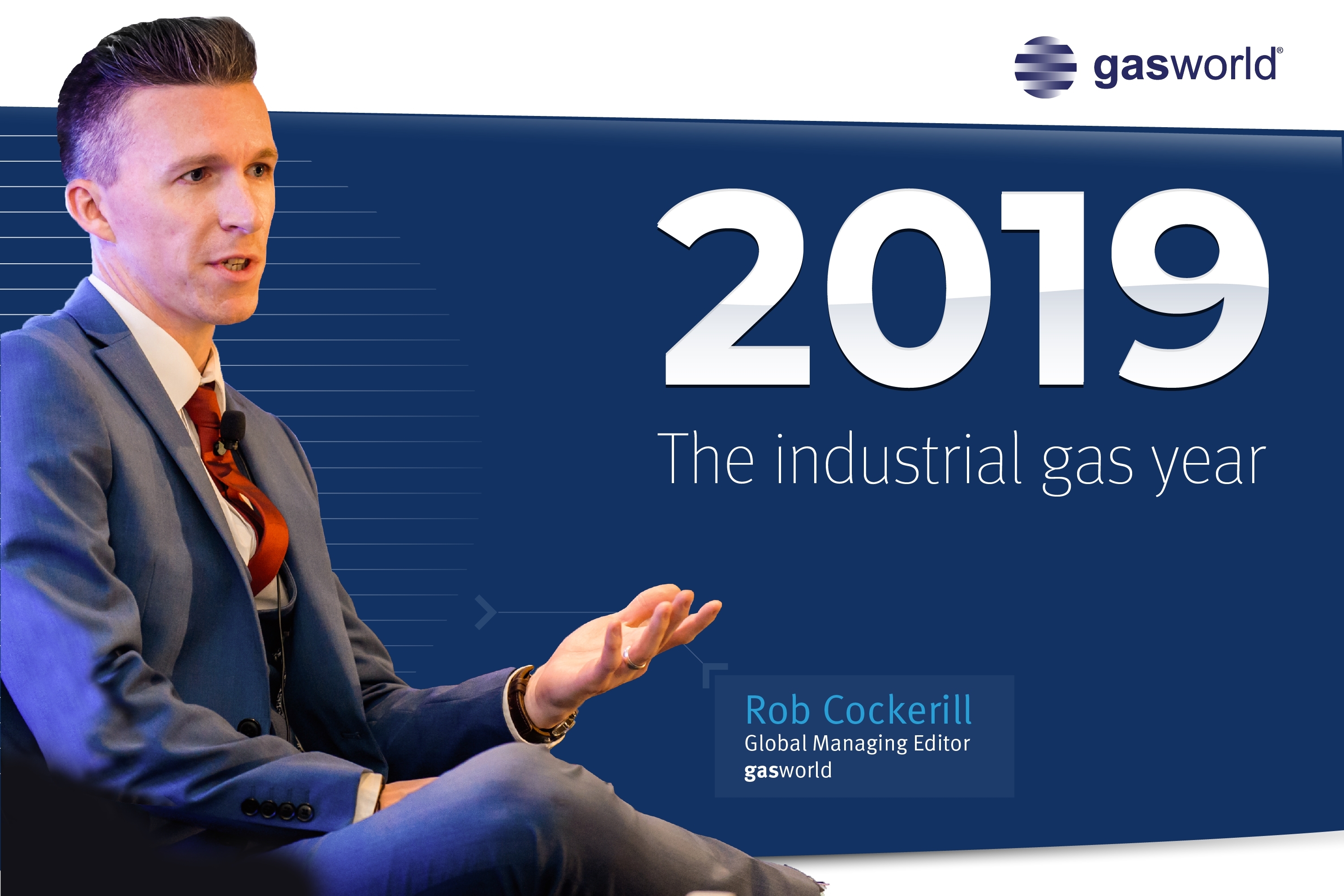 gasworld®

2019

The industrial gas year

Rob Cockerill
Global Managing Editor
gasworld